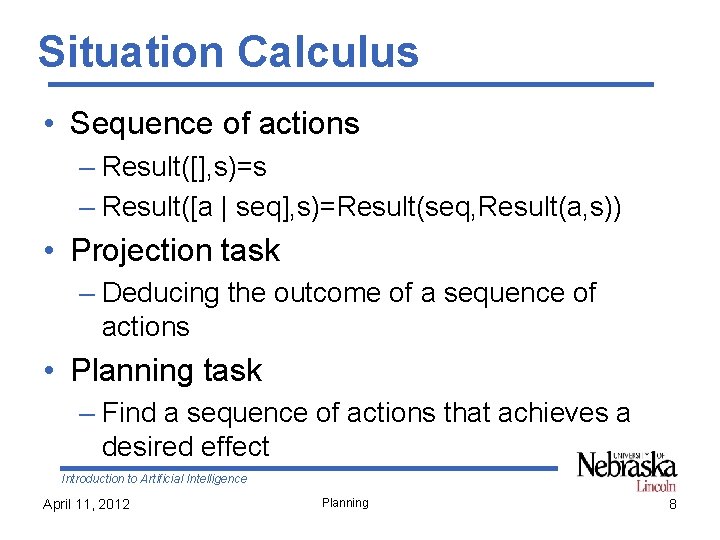 Situation Calculus

• Sequence of actions
– Result([],s)=s
– Result([a | seq],s)=Result(seq,Result(a,s))

• Projection task
– Deducing the outcome of a sequence of actions

• Planning task
– Find a sequence of actions that achieves a desired effect

Introduction to Artificial Intelligence

UNIVERSITY OF Nebraska Lincoln

April 11, 2012

Planning

8